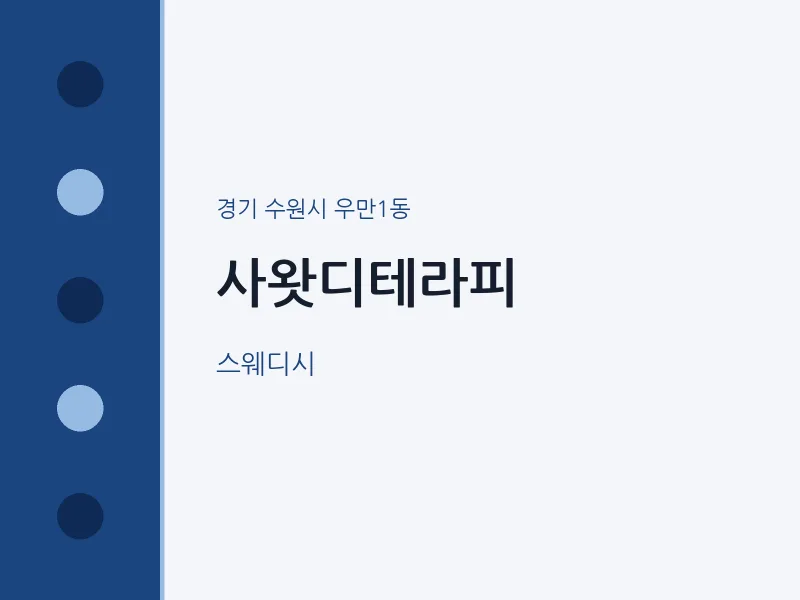 경기 수원시 우만1동

사왓디테라피

스웨디시